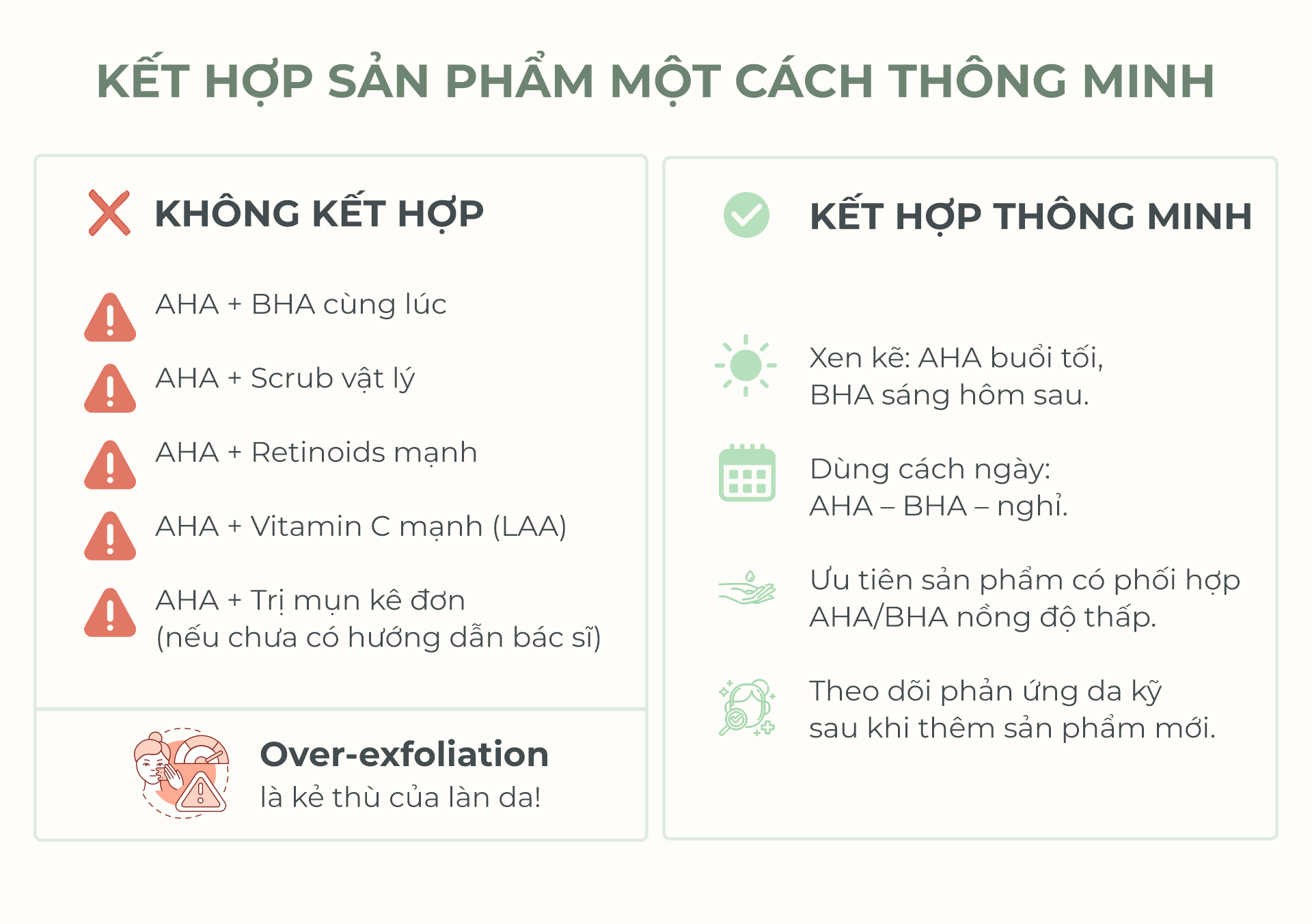 KẾT HỢP SẢN PHẨM MỘT CÁCH THÔNG MINH

KHÔNG KẾT HỢP

AHA + BHA cùng lúc

AHA + Scrub vật lý

AHA + Retinoids mạnh

AHA + Vitamin C mạnh (LAA)

AHA + Trị mụn kê đơn (nếu chưa có hướng dẫn bác sĩ)

Over-exfoliation
là kẻ thù của làn da!

KẾT HỢP THÔNG MINH

Xen kẽ: AHA buổi tối, BHA sáng hôm sau.

Dùng cách ngày: AHA – BHA – nghỉ.

Ưu tiên sản phẩm có phối hợp AHA/BHA nồng độ thấp.

Theo dõi phản ứng da kỹ sau khi thêm sản phẩm mới.